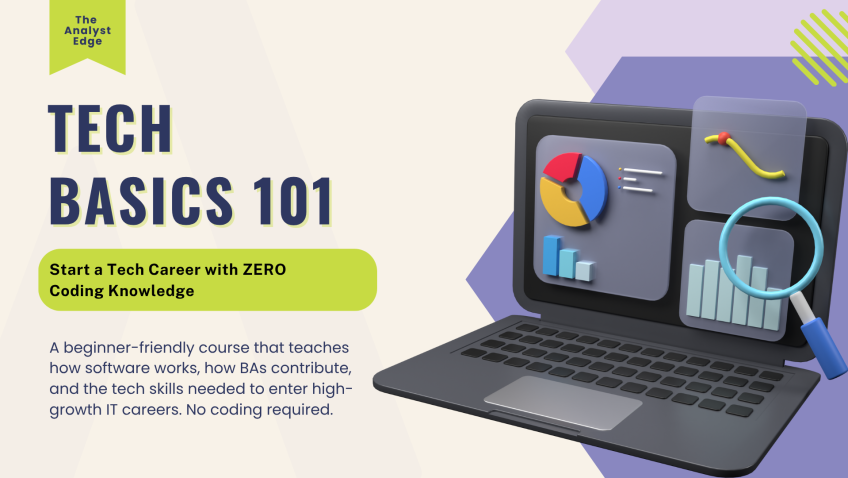 The Analyst Edge

TECH BASICS 101

Start a Tech Career with ZERO Coding Knowledge

A beginner-friendly course that teaches how software works, how BAs contribute, and the tech skills needed to enter high-growth IT careers. No coding required.